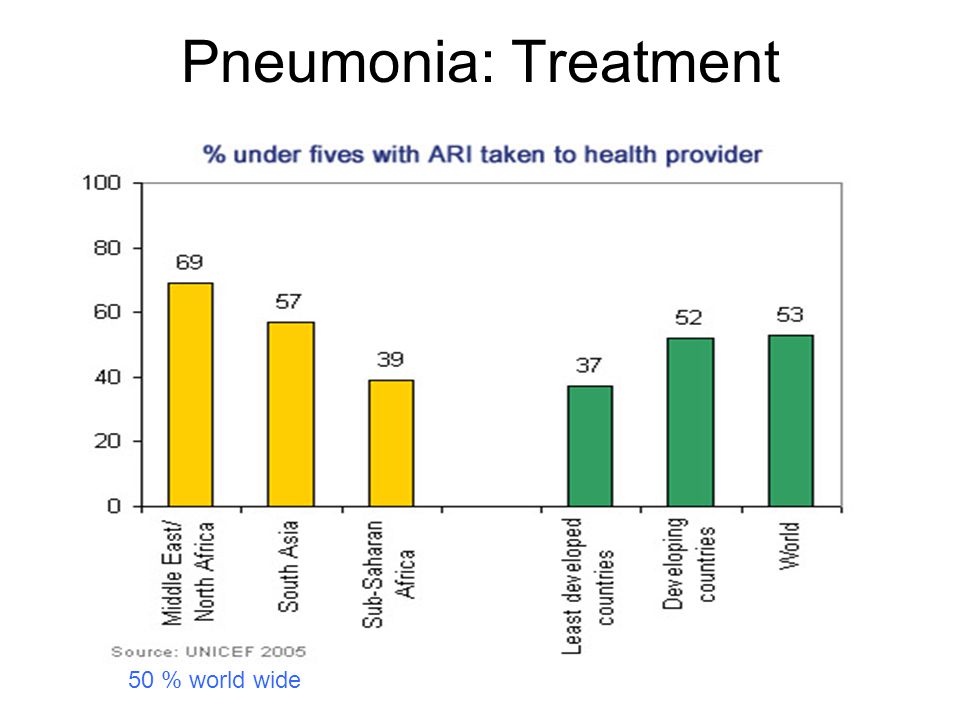 Pneumonia: Treatment

% under fives with ARI taken to health provider

100
80
60
40
20
0

69
57
39
37
52
53

Middle East/ North Africa
South Asia
Sub-Saharan Africa
Least developed countries
Developing countries
World

Source: UNICEF 2005

50 % world wide